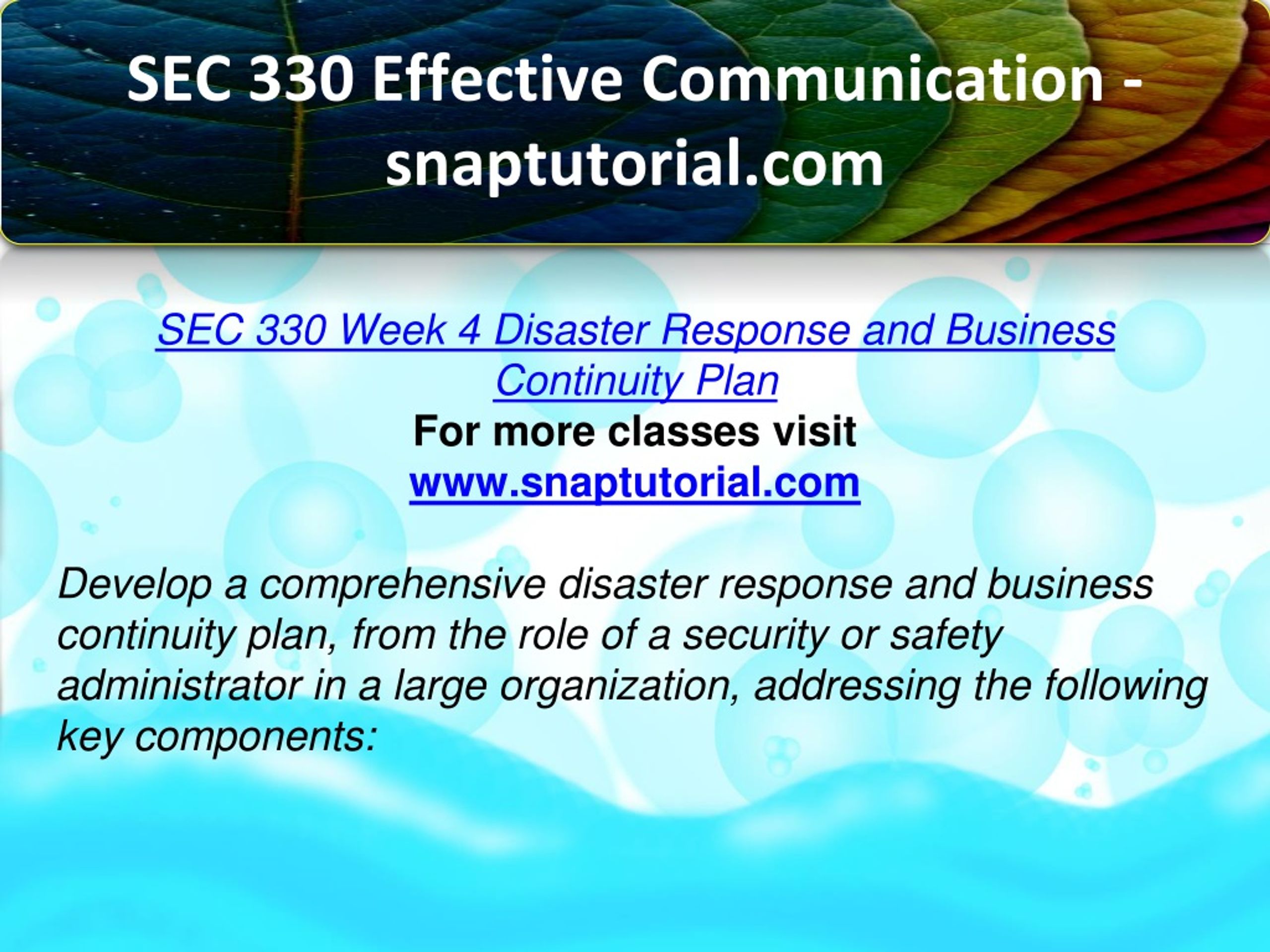 SEC 330 Effective Communication - snaptutorial.com

SEC 330 Week 4 Disaster Response and Business Continuity Plan
For more classes visit
www.snaptutorial.com

Develop a comprehensive disaster response and business continuity plan, from the role of a security or safety administrator in a large organization, addressing the following key components: